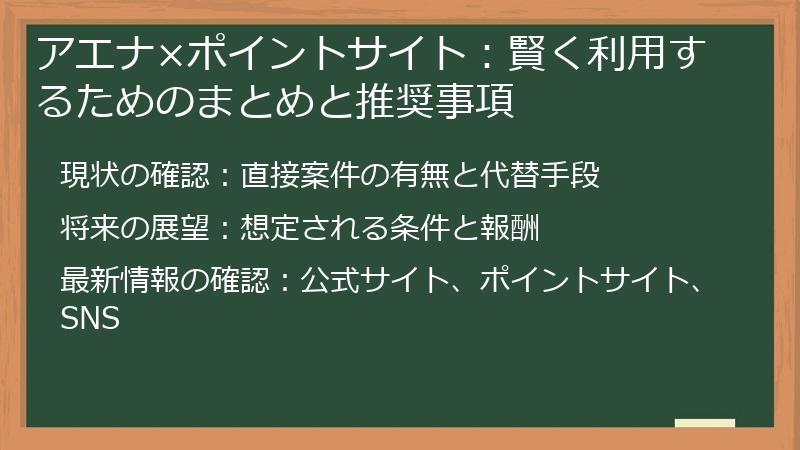 アエナ×ポイントサイト：賢く利用するためのまとめと推奨事項

現状の確認：直接案件の有無と代替手段

将来の展望：想定される条件と報酬

最新情報の確認：公式サイト、ポイントサイト、SNS